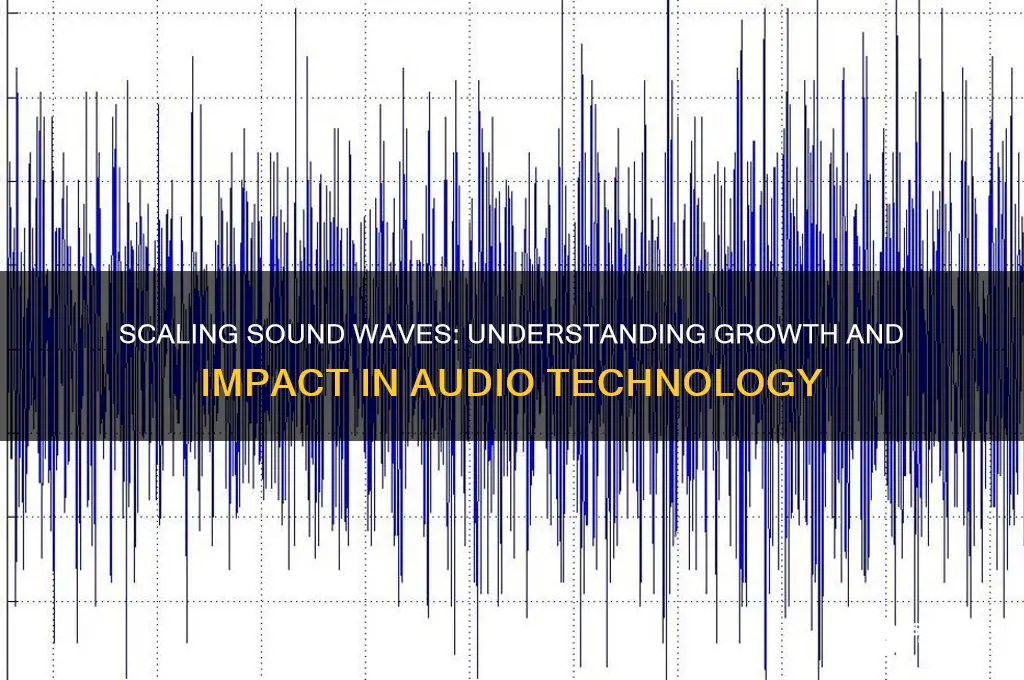 SCALING SOUND WAVES: UNDERSTANDING GROWTH AND IMPACT IN AUDIO TECHNOLOGY